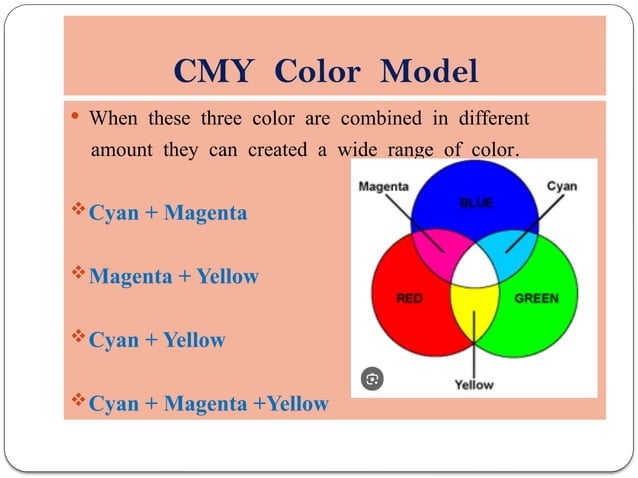 CMY Color Model

• When these three color are combined in different amount they can created a wide range of color.

❖ Cyan + Magenta

❖ Magenta + Yellow

❖ Cyan + Yellow

❖ Cyan + Magenta +Yellow

Magenta
Cyan
BLUE
RED
GREEN
Yellow